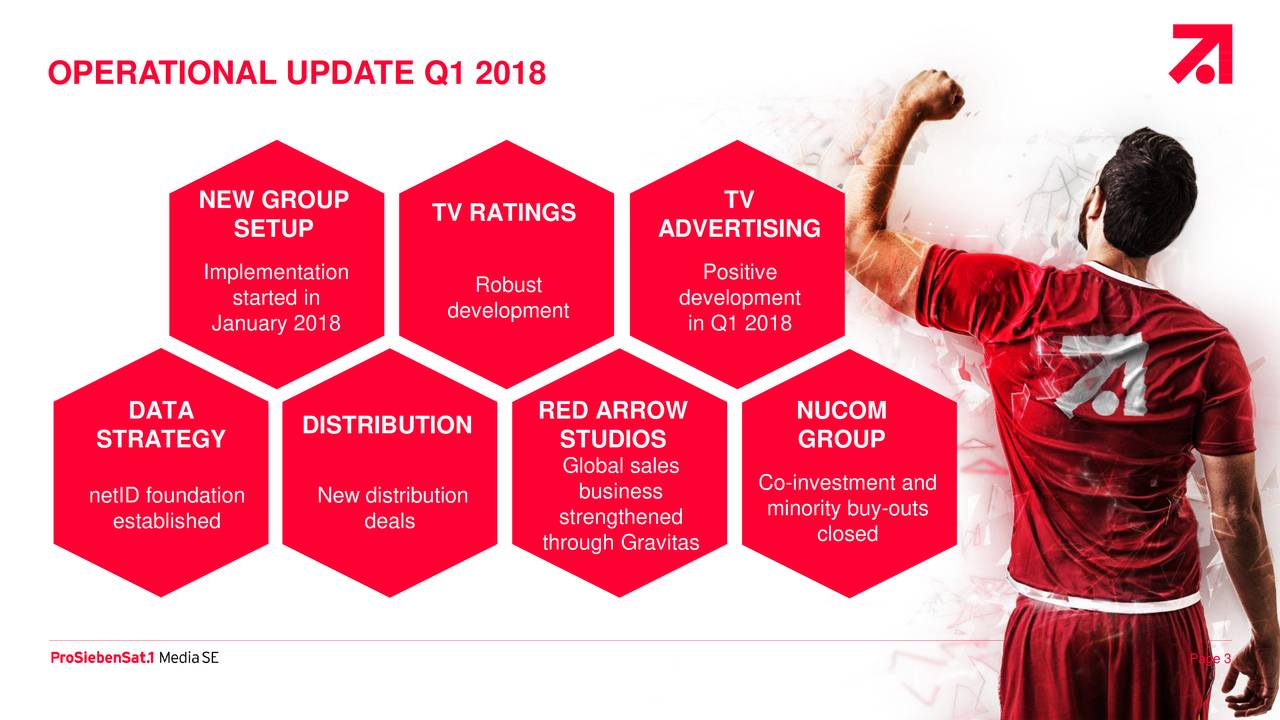 OPERATIONAL UPDATE Q1 2018

NEW GROUP SETUP

Implementation started in January 2018

TV RATINGS

Robust development

TV ADVERTISING

Positive development in Q1 2018

DATA STRATEGY

netID foundation established

DISTRIBUTION

New distribution deals

RED ARROW STUDIOS

Global sales business strengthened through Gravitas

NUCOM GROUP

Co-investment and minority buy-outs closed

ProSiebenSat.1 Media SE

Page 3